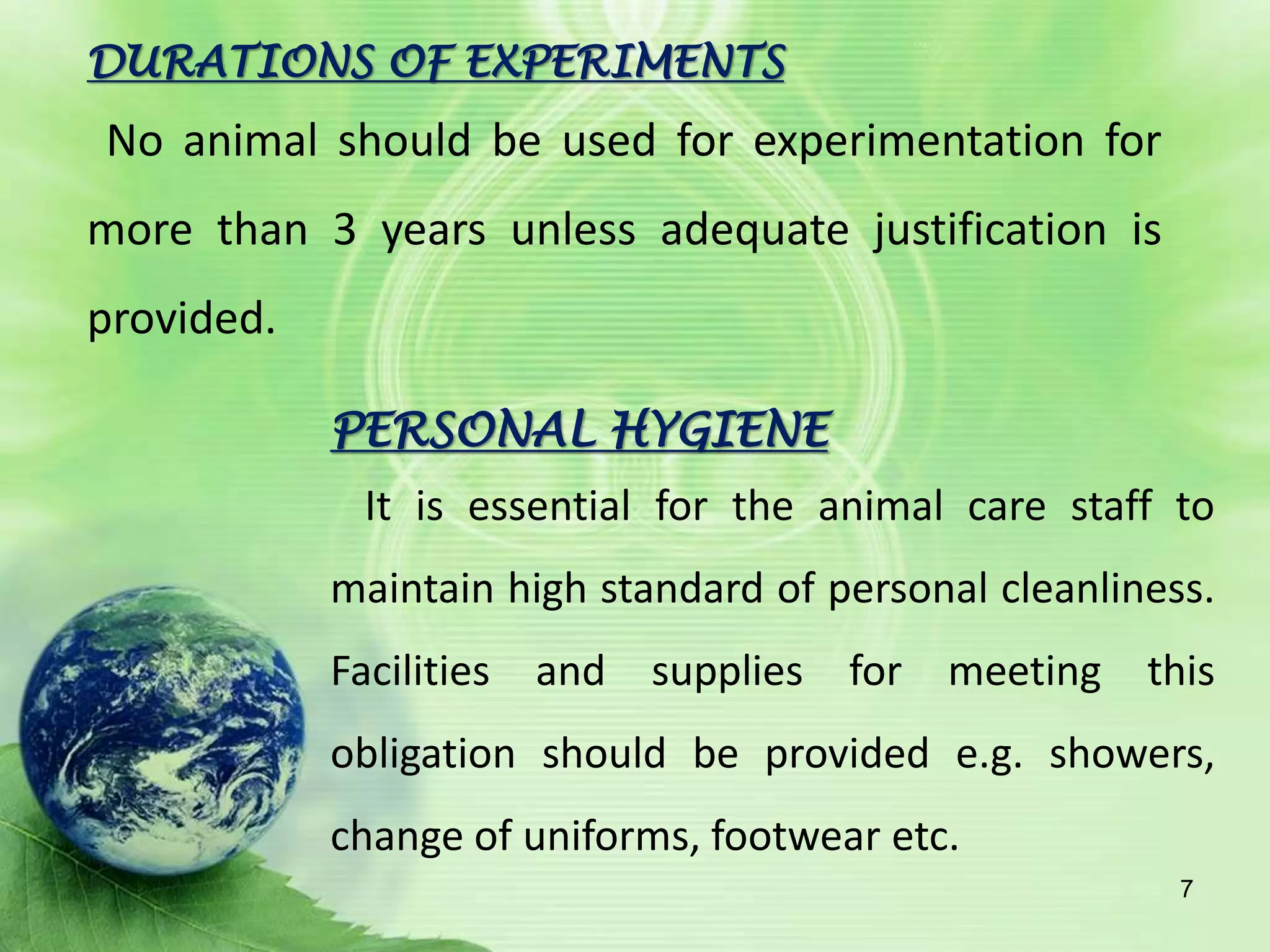 DURATIONS OF EXPERIMENTS

No animal should be used for experimentation for more than 3 years unless adequate justification is provided.

PERSONAL HYGIENE

It is essential for the animal care staff to maintain high standard of personal cleanliness. Facilities and supplies for meeting this obligation should be provided e.g. showers, change of uniforms, footwear etc.

7